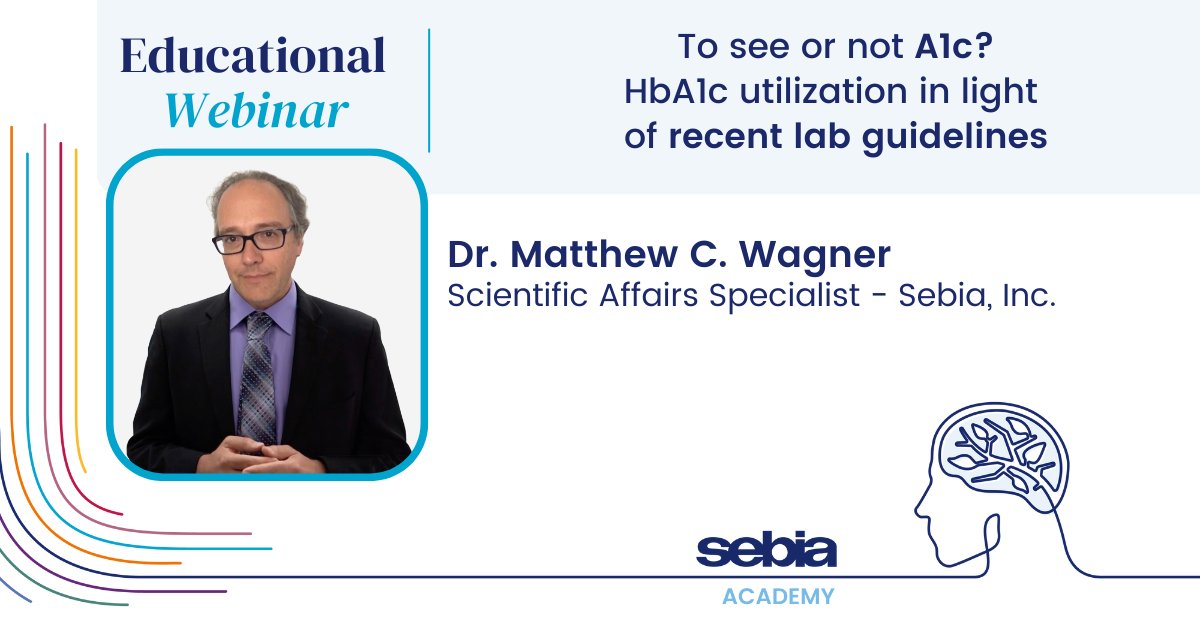 Educational
Webinar

To see or not A1c?
HbA1c utilization in light of recent lab guidelines

Dr. Matthew C. Wagner
Scientific Affairs Specialist - Sebia, Inc.

sebia
ACADEMY